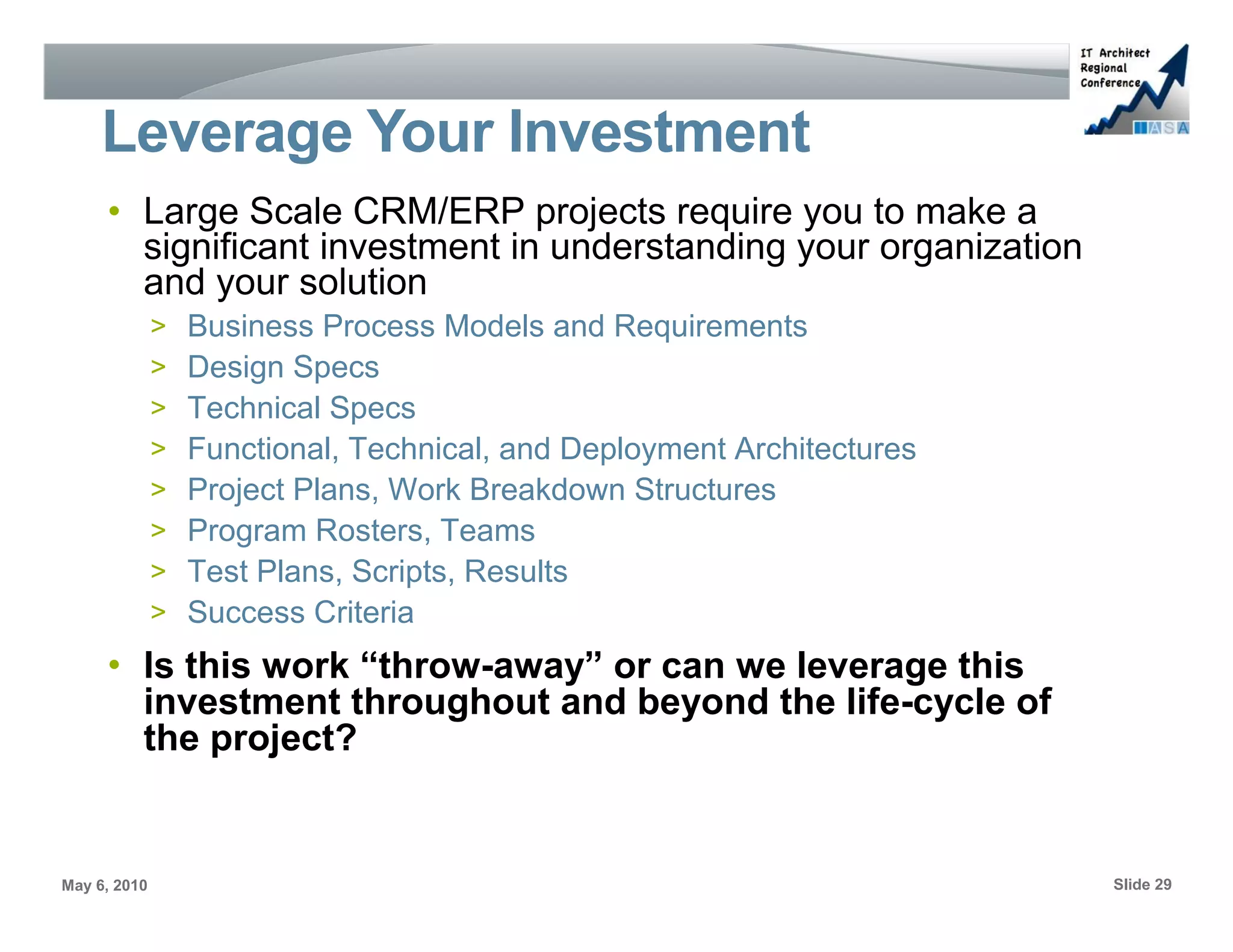 IT Architect Regional Conference

IASA

Leverage Your Investment

• Large Scale CRM/ERP projects require you to make a significant investment in understanding your organization and your solution

> Business Process Models and Requirements
> Design Specs
> Technical Specs
> Functional, Technical, and Deployment Architectures
> Project Plans, Work Breakdown Structures
> Program Rosters, Teams
> Test Plans, Scripts, Results
> Success Criteria

• Is this work “throw-away” or can we leverage this investment throughout and beyond the life-cycle of the project?

May 6, 2010

Slide 29